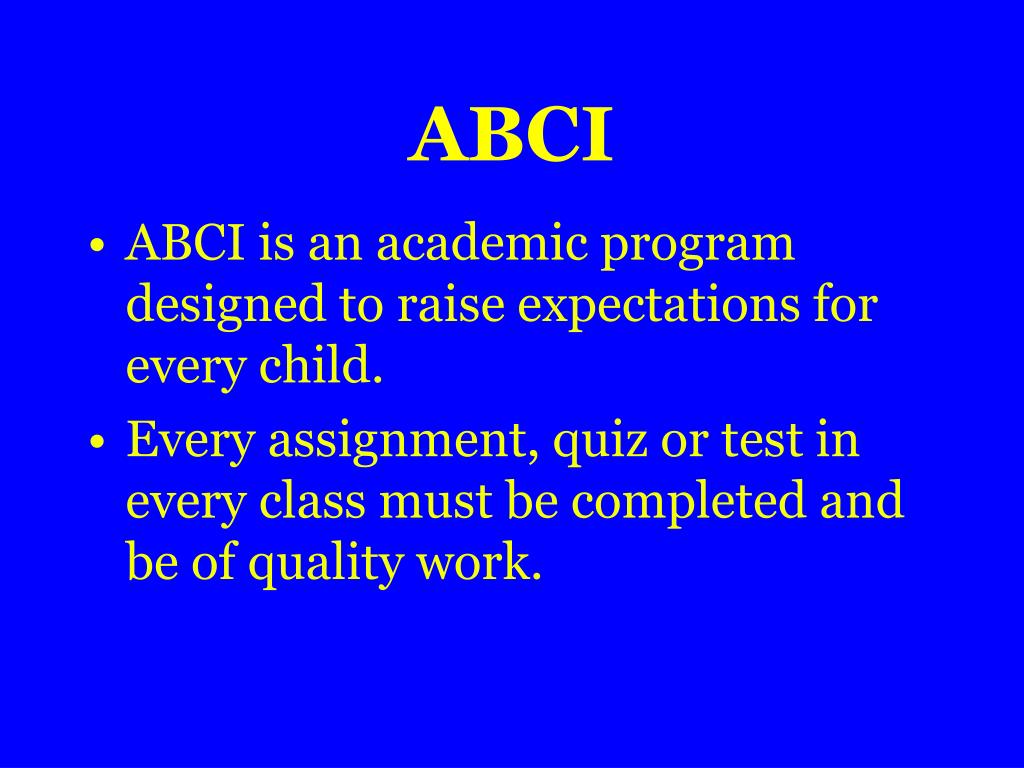 ABCI

• ABCI is an academic program designed to raise expectations for every child.
• Every assignment, quiz or test in every class must be completed and be of quality work.